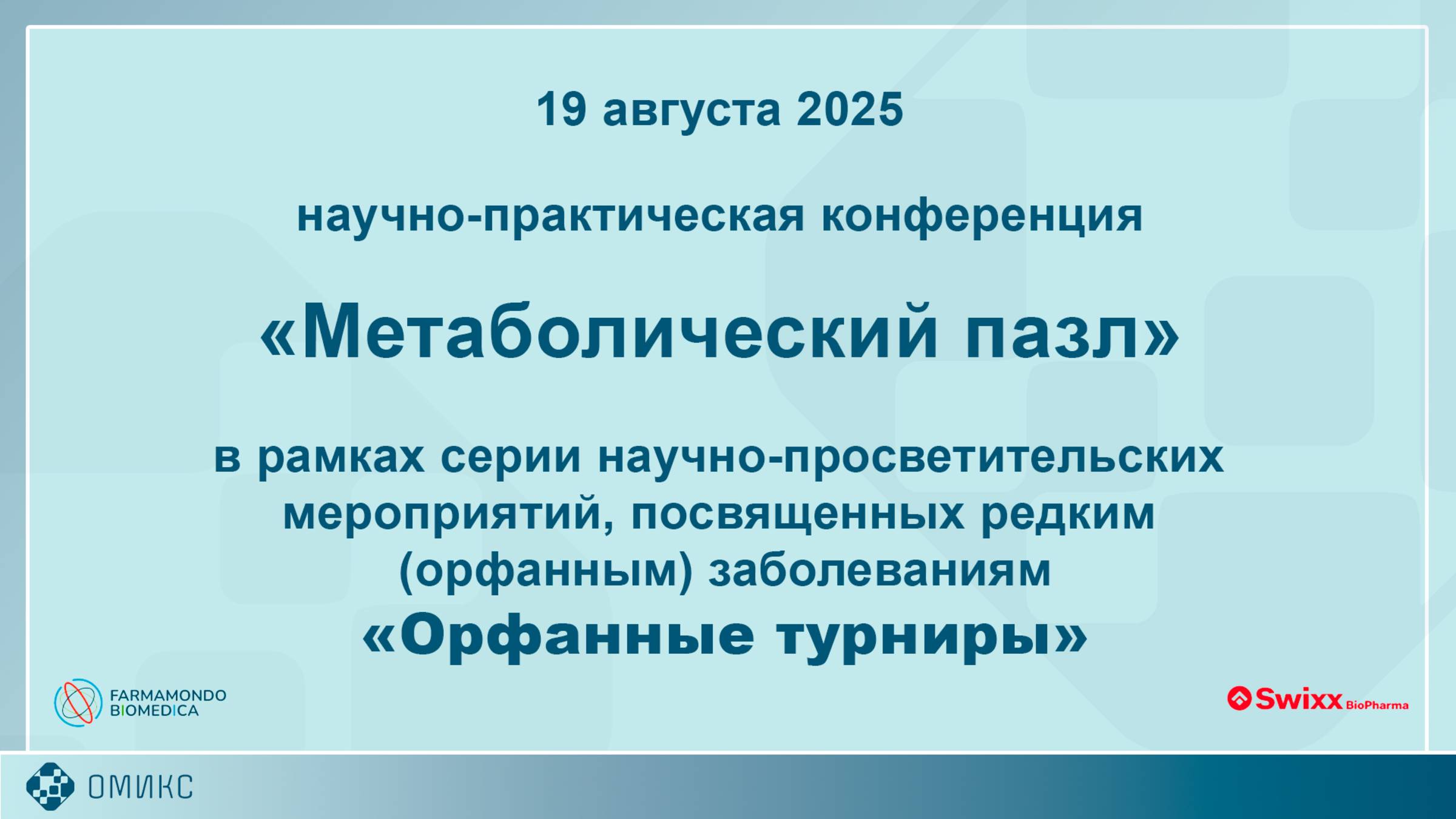 19 августа 2025

научно-практическая конференция

«Метаболический пазл»

в рамках серии научно-просветительских мероприятий, посвященных редким (орфанным) заболеваниям

«Орфанные турниры»

FARMAMONDO BIOMEDICA

Swixx BioPharma

ОМИКС